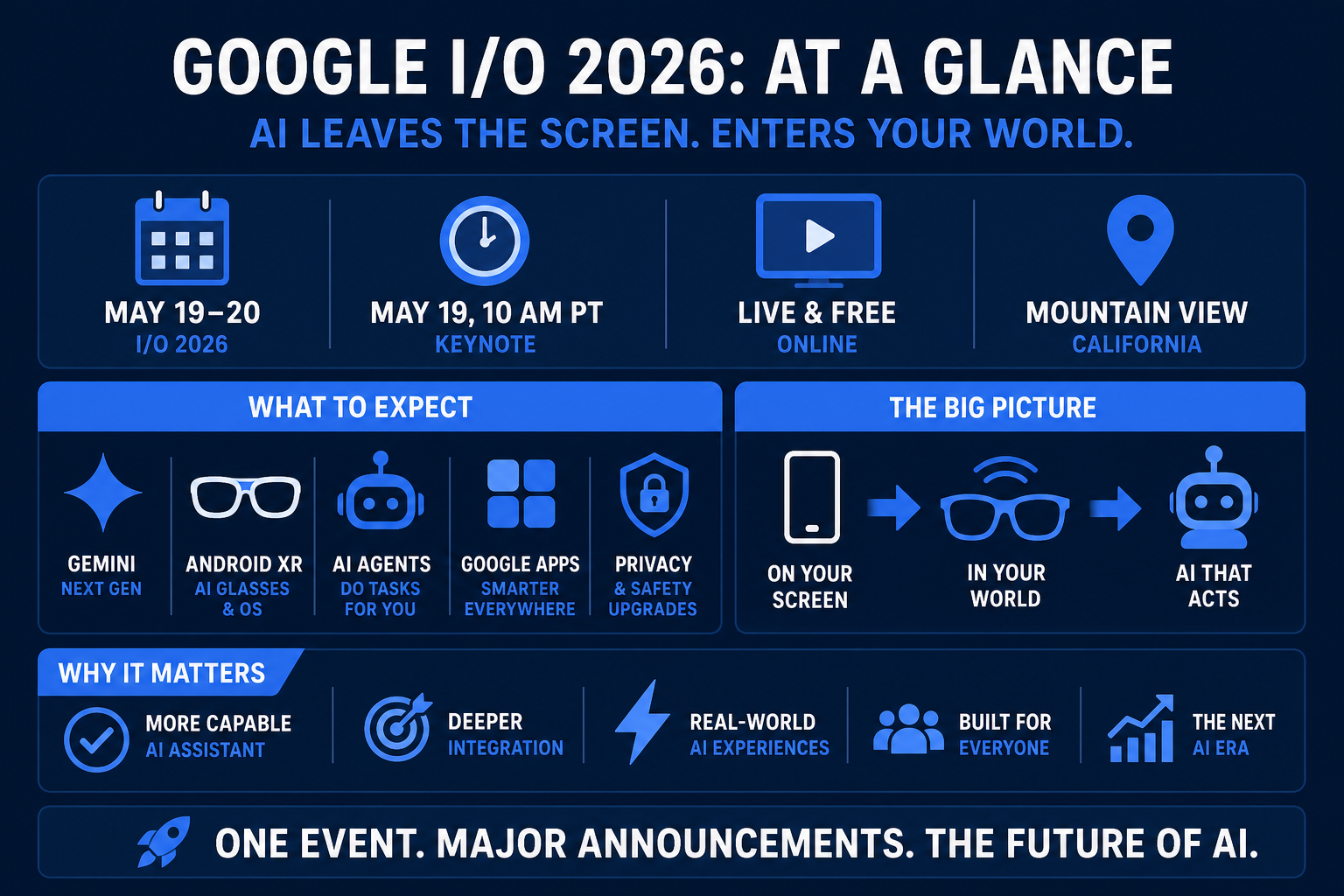 GOOGLE I/O 2026: AT A GLANCE
AI LEAVES THE SCREEN. ENTERS YOUR WORLD.

MAY 19–20
I/O 2026

MAY 19, 10 AM PT
KEYNOTE

LIVE & FREE
ONLINE

MOUNTAIN VIEW
CALIFORNIA

WHAT TO EXPECT

GEMINI
NEXT GEN

ANDROID XR
AI GLASSES & OS

AI AGENTS
DO TASKS FOR YOU

GOOGLE APPS
SMARTER EVERYWHERE

PRIVACY
& SAFETY UPGRADES

THE BIG PICTURE

ON YOUR SCREEN

IN YOUR WORLD

AI THAT ACTS

WHY IT MATTERS

MORE CAPABLE
AI ASSISTANT

DEEPER
INTEGRATION

REAL-WORLD
AI EXPERIENCES

BUILT FOR
EVERYONE

THE NEXT
AI ERA

ONE EVENT. MAJOR ANNOUNCEMENTS. THE FUTURE OF AI.